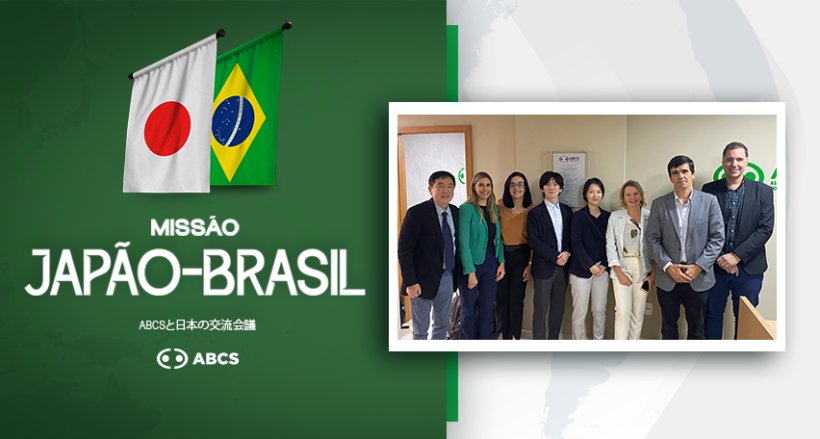 MISSÃO
JAPÃO-BRASIL

ABCSと日本の交流会議

ABCS